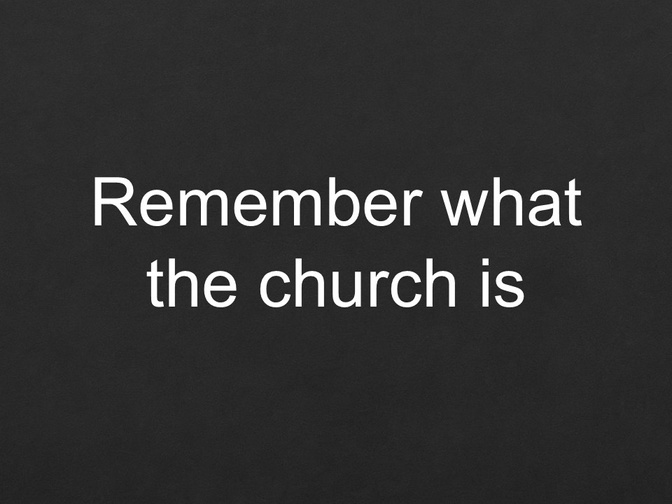 Remember what the church is